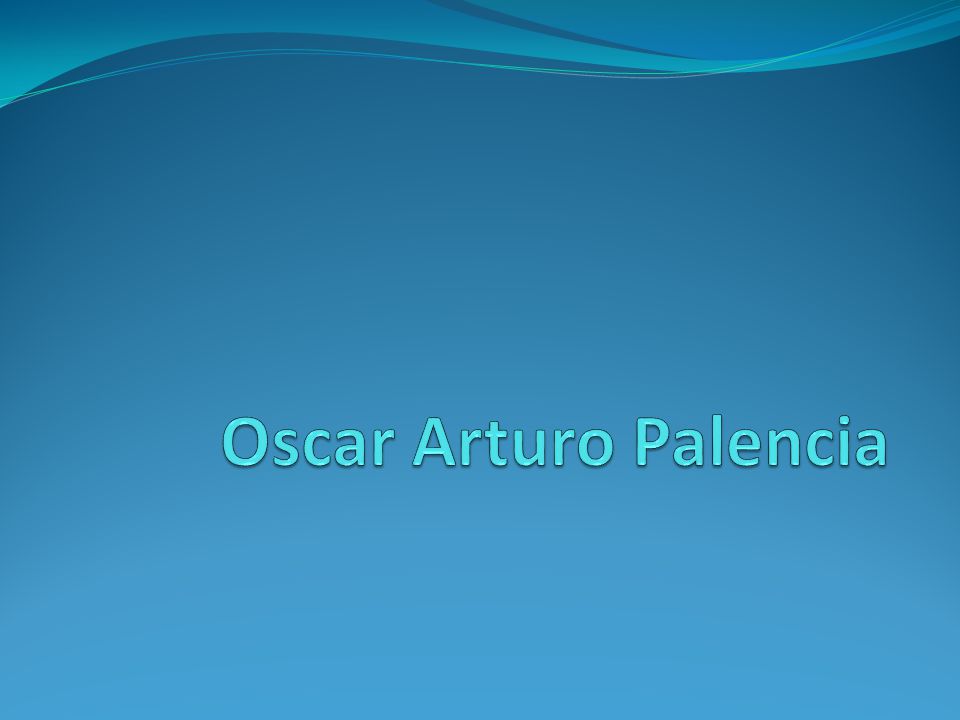 Oscar Arturo Palencia